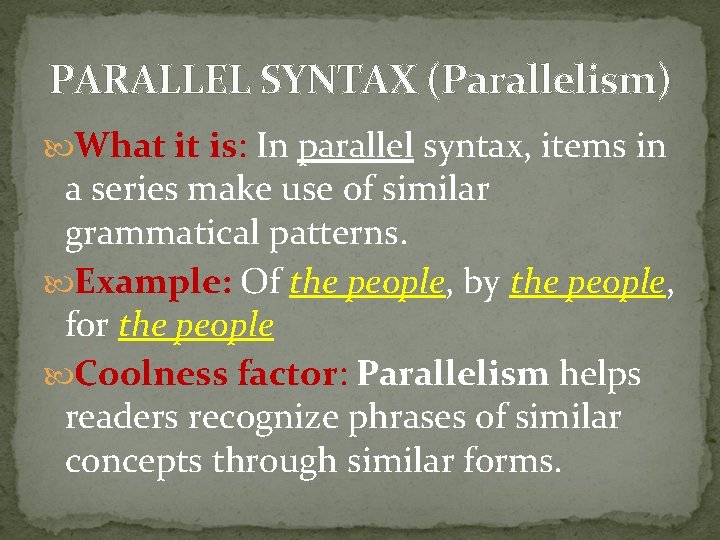 PARALLEL SYNTAX (Parallelism)

What it is: In parallel syntax, items in a series make use of similar grammatical patterns.

Example: Of the people, by the people, for the people

Coolness factor: Parallelism helps readers recognize phrases of similar concepts through similar forms.